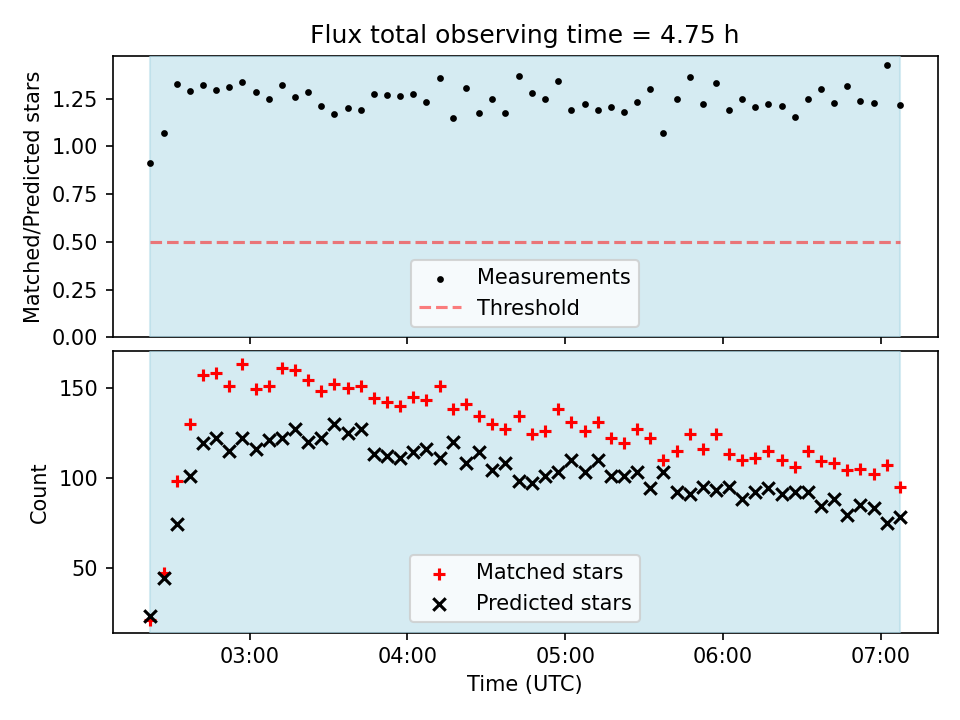 Flux total observing time = 4.75 h

Matched/Predicted stars

1.25
1.00
0.75
0.50
0.25
0.00

Measurements
Threshold

Count

150
100
50

Matched stars
Predicted stars

03:00
04:00
05:00
06:00
07:00

Time (UTC)